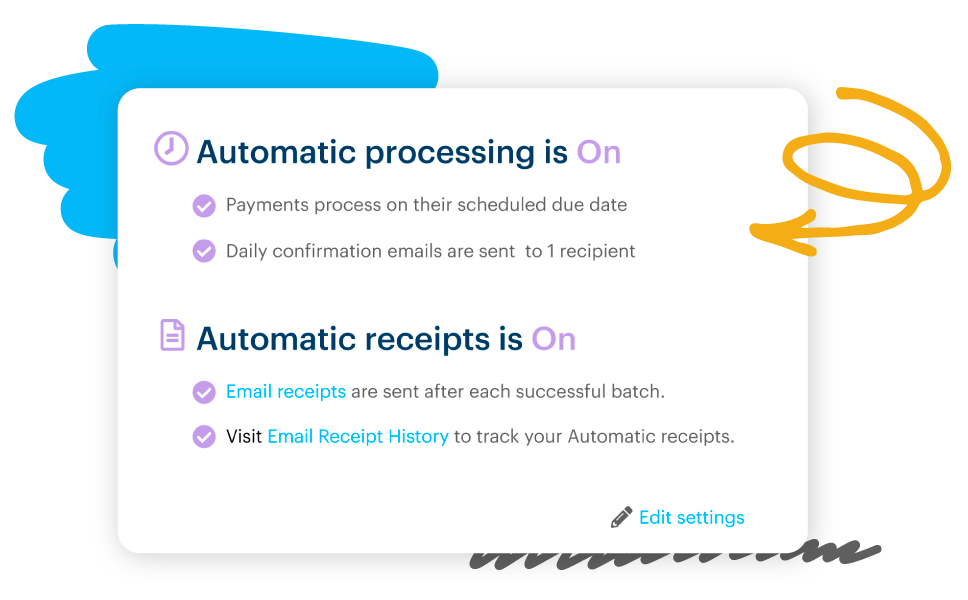 Automatic processing is On

Payments process on their scheduled due date

Daily confirmation emails are sent to 1 recipient

Automatic receipts is On

Email receipts are sent after each successful batch.

Visit Email Receipt History to track your Automatic receipts.

Edit settings